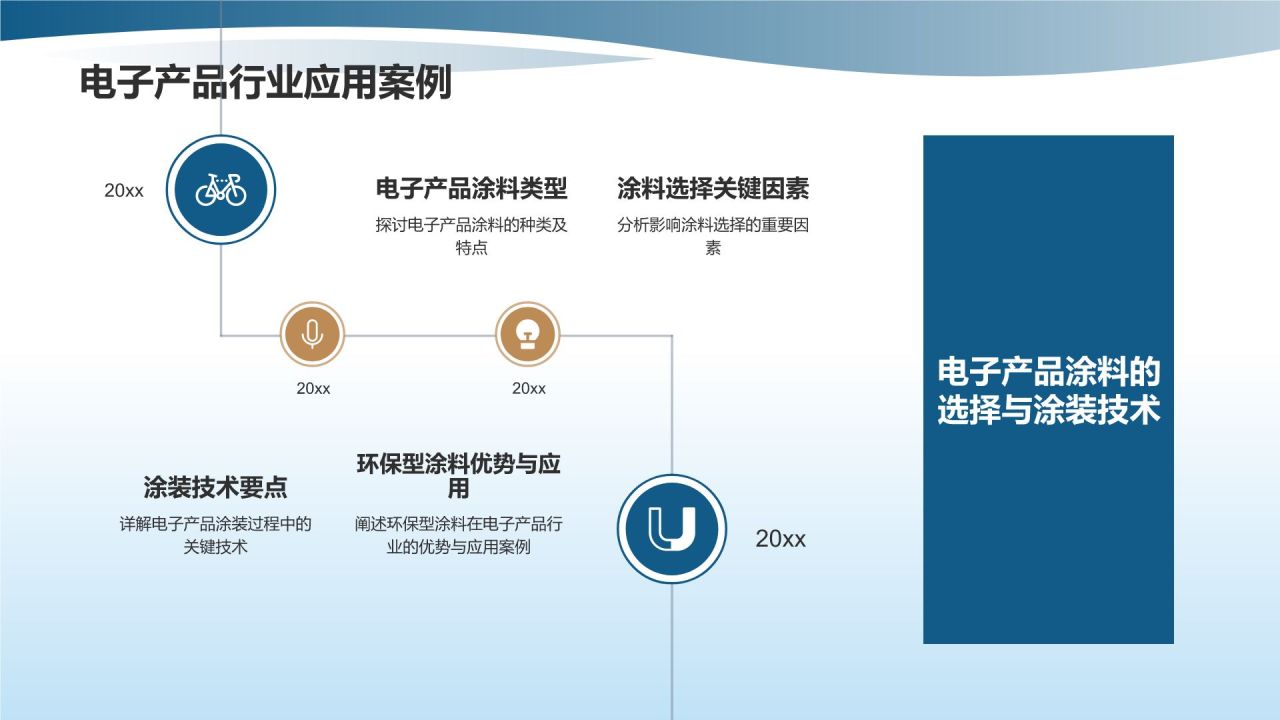 电子产品行业应用案例

20xx

电子产品涂料类型

探讨电子产品涂料的种类及特点

涂料选择关键因素

分析影响涂料选择的重要因素

20xx

20xx

涂装技术要点

详解电子产品涂装过程中的关键技术

环保型涂料优势与应用

阐述环保型涂料在电子产品行业的优势与应用案例

20xx

电子产品涂料的选择与涂装技术